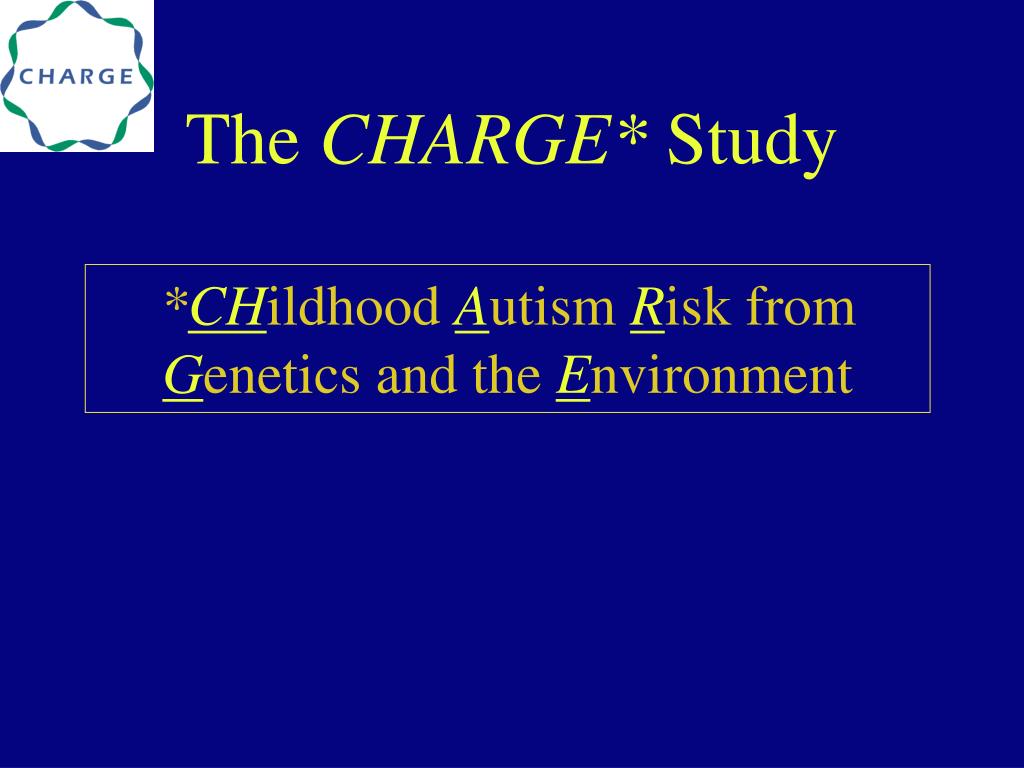 CHARGE

The CHARGE* Study

*CHildhood Autism Risk from Genetics and the Environment